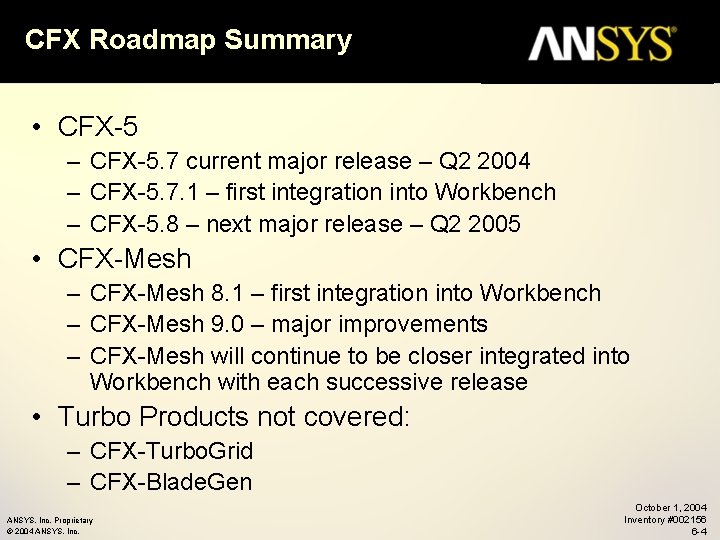 CFX Roadmap Summary

ANSYS®

• CFX-5
– CFX-5.7 current major release – Q2 2004
– CFX-5.7.1 – first integration into Workbench
– CFX-5.8 – next major release – Q2 2005

• CFX-Mesh
– CFX-Mesh 8.1 – first integration into Workbench
– CFX-Mesh 9.0 – major improvements
– CFX-Mesh will continue to be closer integrated into Workbench with each successive release

• Turbo Products not covered:
– CFX-TurboGrid
– CFX-BladeGen

ANSYS, Inc. Proprietary
© 2004 ANSYS, Inc.

October 1, 2004
Inventory #002156
6-4